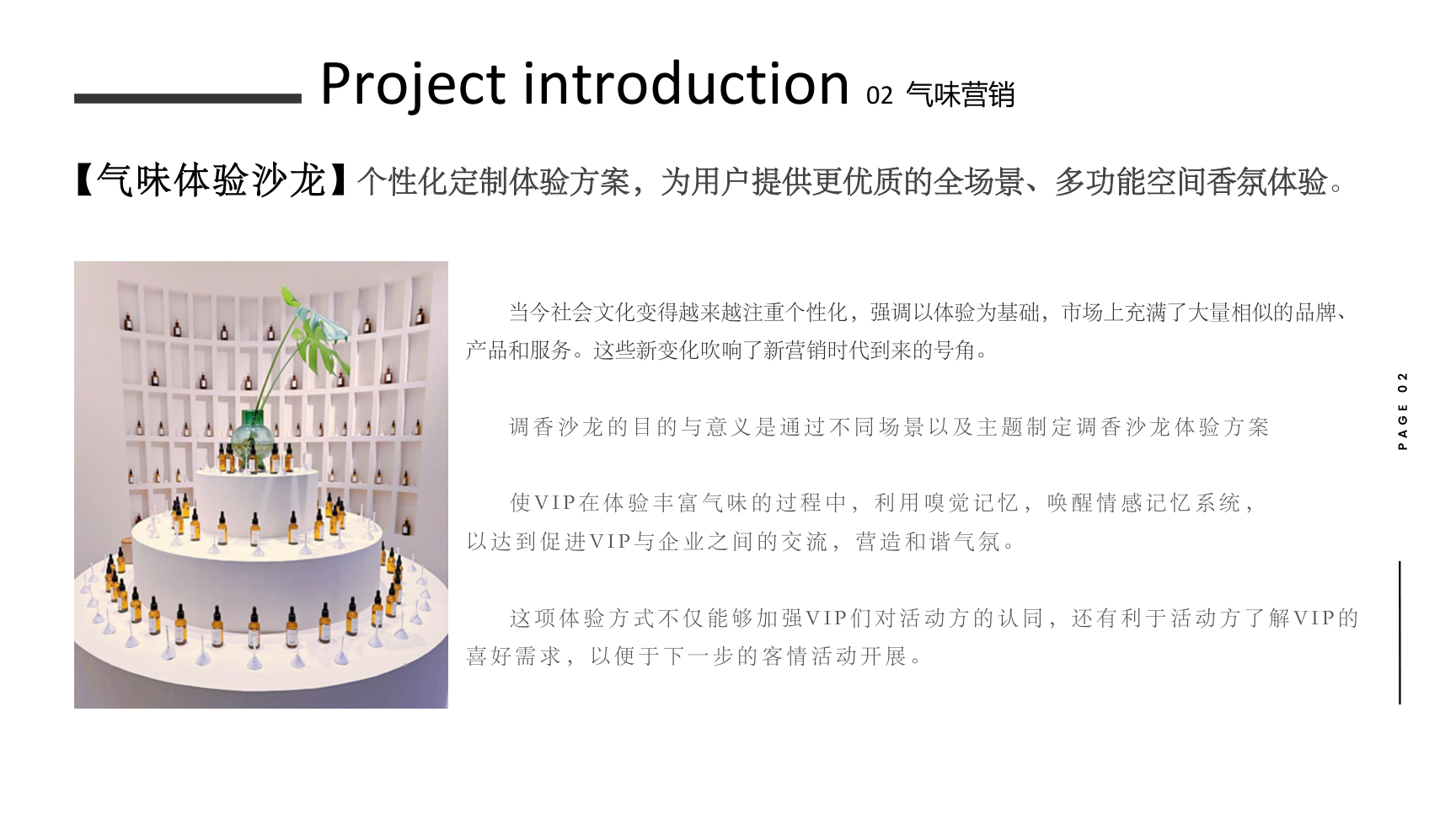 Project introduction 02 气味营销

【气味体验沙龙】个性化定制体验方案，为用户提供更优质的全场景、多功能空间香氛体验。

当今社会文化变得越来越注重个性化，强调以体验为基础，市场上充满了大量相似的品牌、产品和服务。这些新变化吹响了新营销时代到来的号角。

调香沙龙的目的与意义是通过不同场景以及主题制定调香沙龙体验方案

使VIP在体验丰富气味的过程中，利用嗅觉记忆，唤醒情感记忆系统，以达到促进VIP与企业之间的交流，营造和谐气氛。

这项体验方式不仅能够加强VIP们对活动方的认同，还有利于活动方了解VIP的喜好需求，以便于下一步的客情活动开展。

PAGE 02